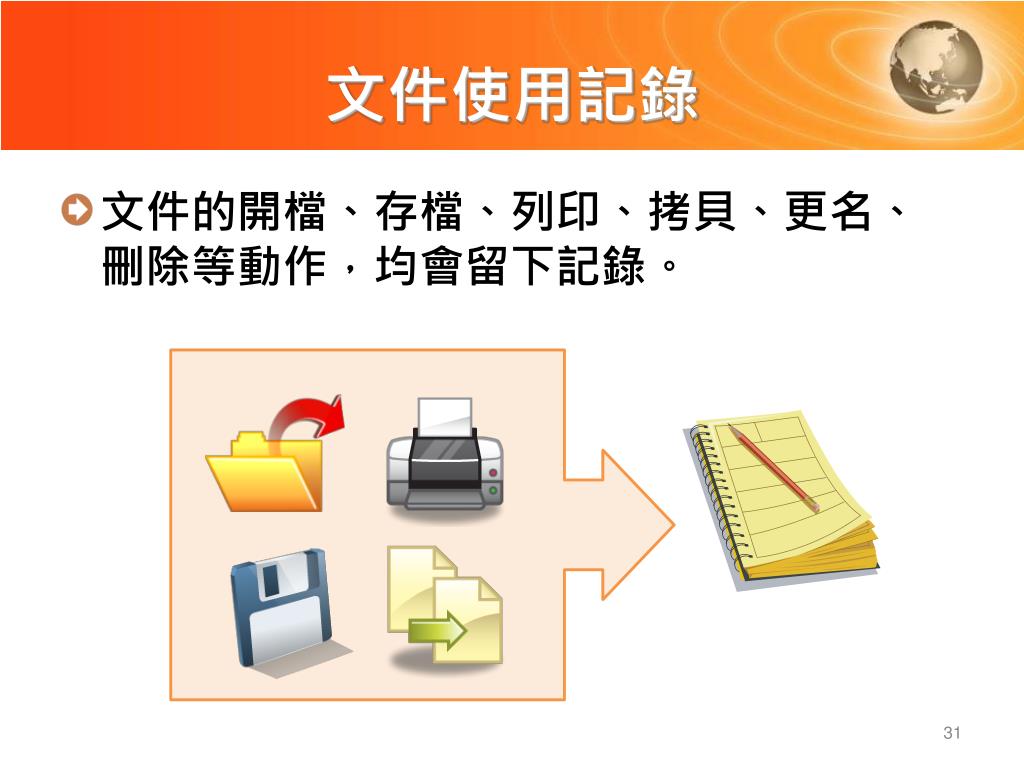 文件使用記錄

文件的開檔、存檔、列印、拷貝、更名、刪除等動作，均會留下記錄。

31